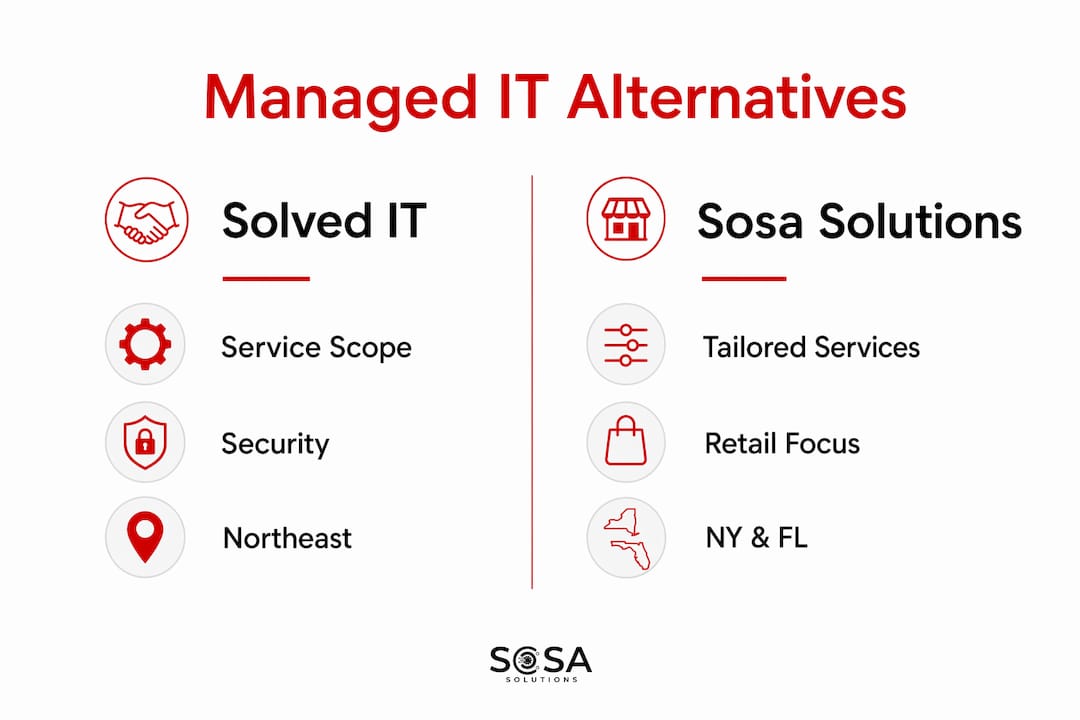 Managed IT Alternatives

Solved IT

Service Scope

Security

Northeast

Sosa Solutions

Tailored Services

Retail Focus

NY & FL

SOSA
SOLUTIONS